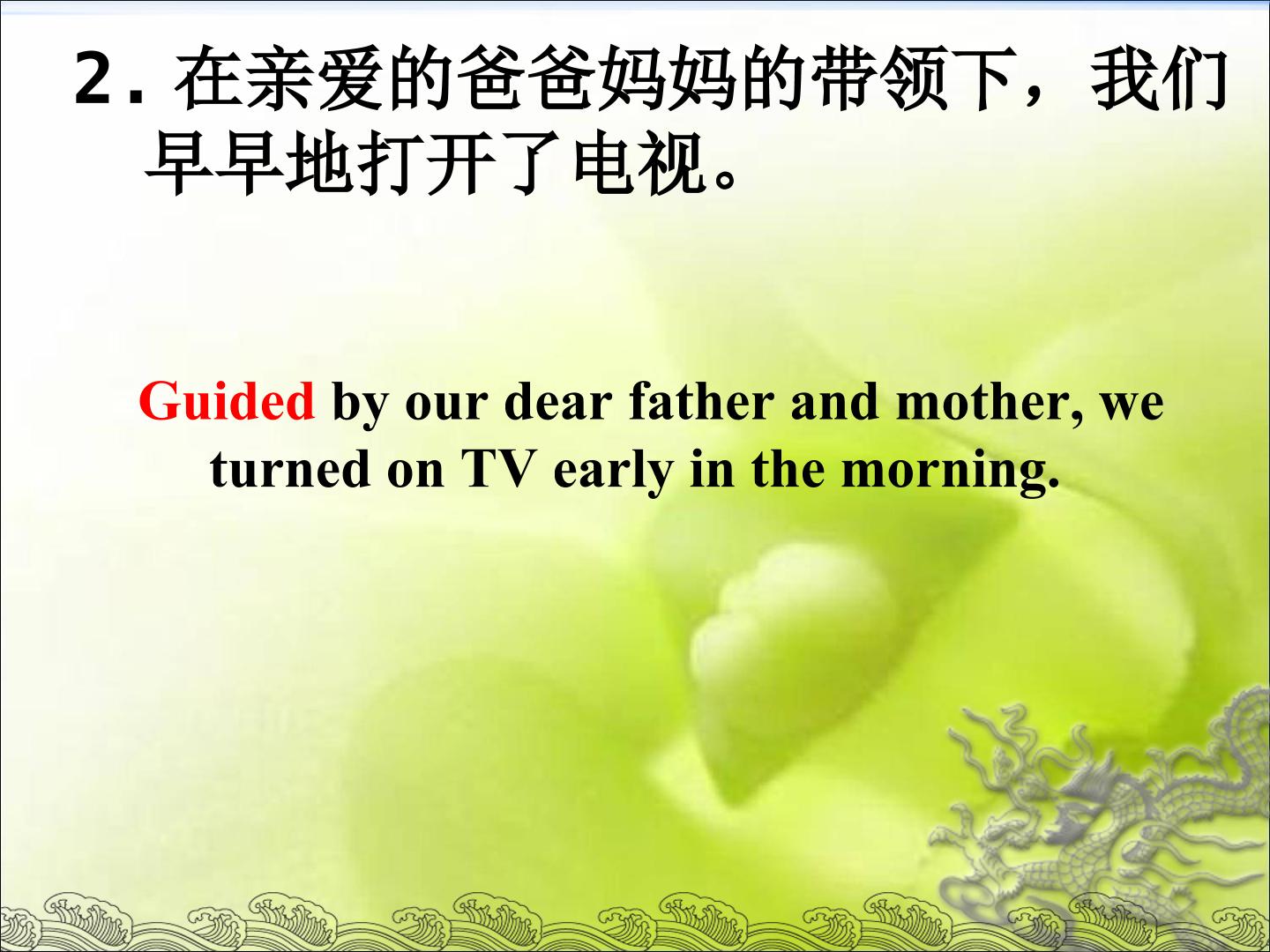 2. 在亲爱的爸爸妈妈的带领下，我们早早地打开了电视。

Guided by our dear father and mother, we turned on TV early in the morning.